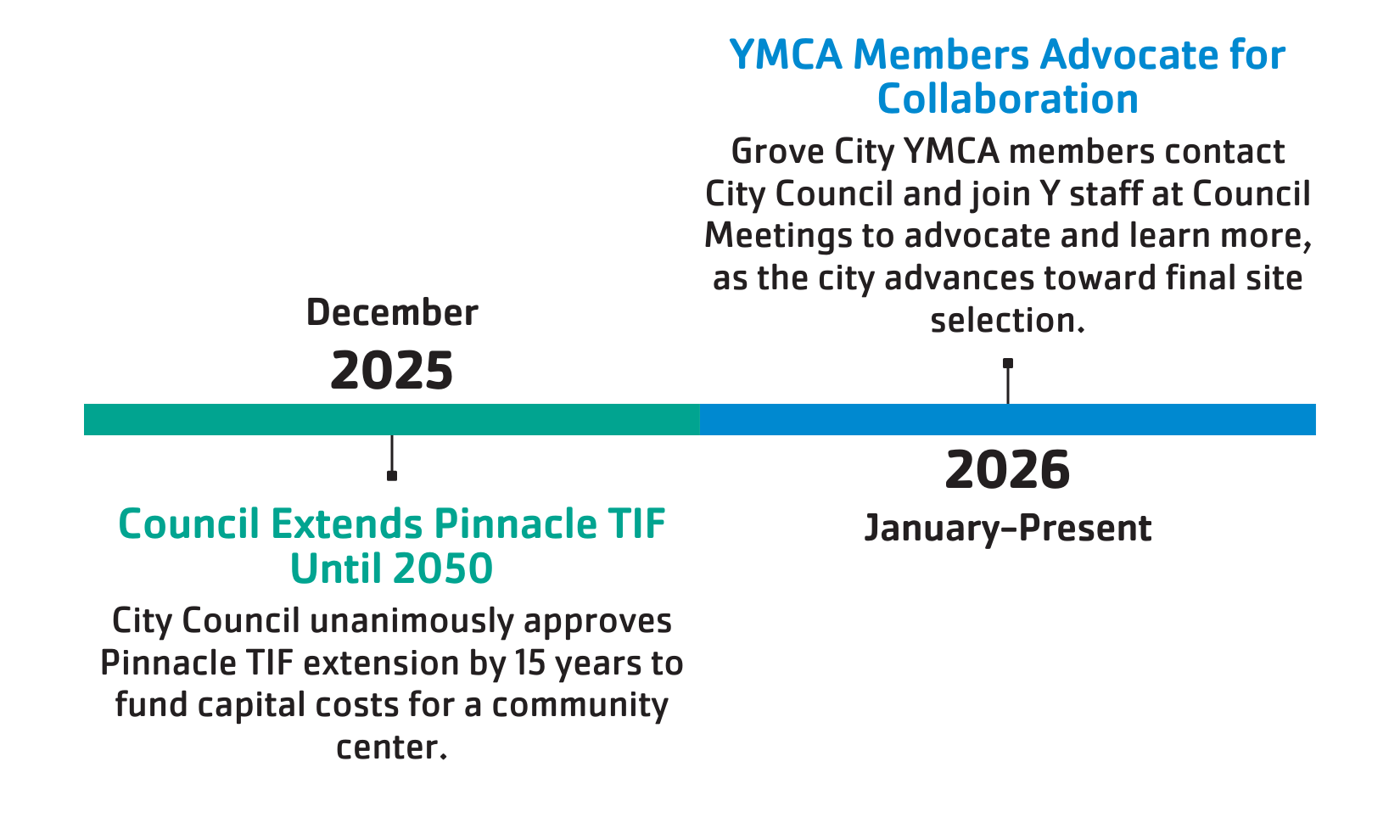 December
2025

Council Extends Pinnacle TIF Until 2050

City Council unanimously approves Pinnacle TIF extension by 15 years to fund capital costs for a community center.

YMCA Members Advocate for Collaboration

Grove City YMCA members contact City Council and join Y staff at Council Meetings to advocate and learn more, as the city advances toward final site selection.

2026
January–Present